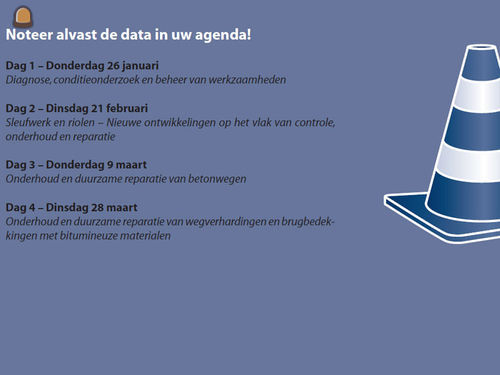 Noteer alvast de data in uw agenda!

Dag 1 – Donderdag 26 januari
Diagnose, conditieonderzoek en beheer van werkzaamheden

Dag 2 – Dinsdag 21 februari
Sleufwerk en riolen – Nieuwe ontwikkelingen op het vlak van controle, onderhoud en reparatie

Dag 3 – Donderdag 9 maart
Onderhoud en duurzame reparatie van betonwegen

Dag 4 – Dinsdag 28 maart
Onderhoud en duurzame reparatie van wegverhardingen en brugbedekkingen met bitumineuze materialen